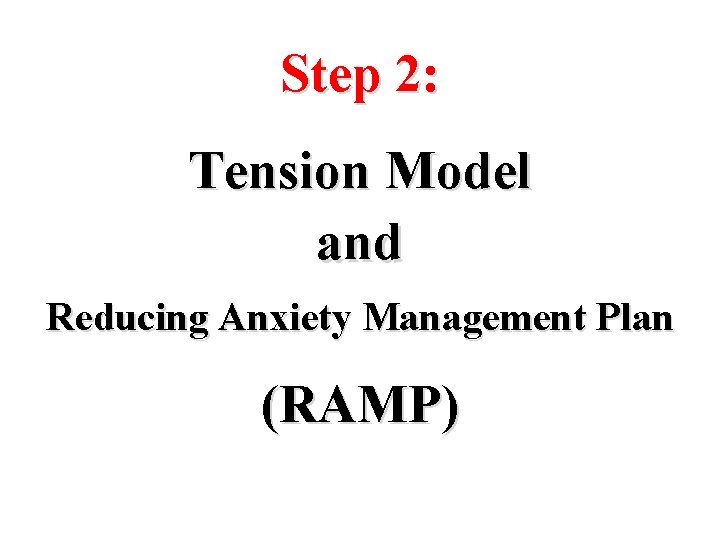 Step 2:

Tension Model
and
Reducing Anxiety Management Plan
(RAMP)